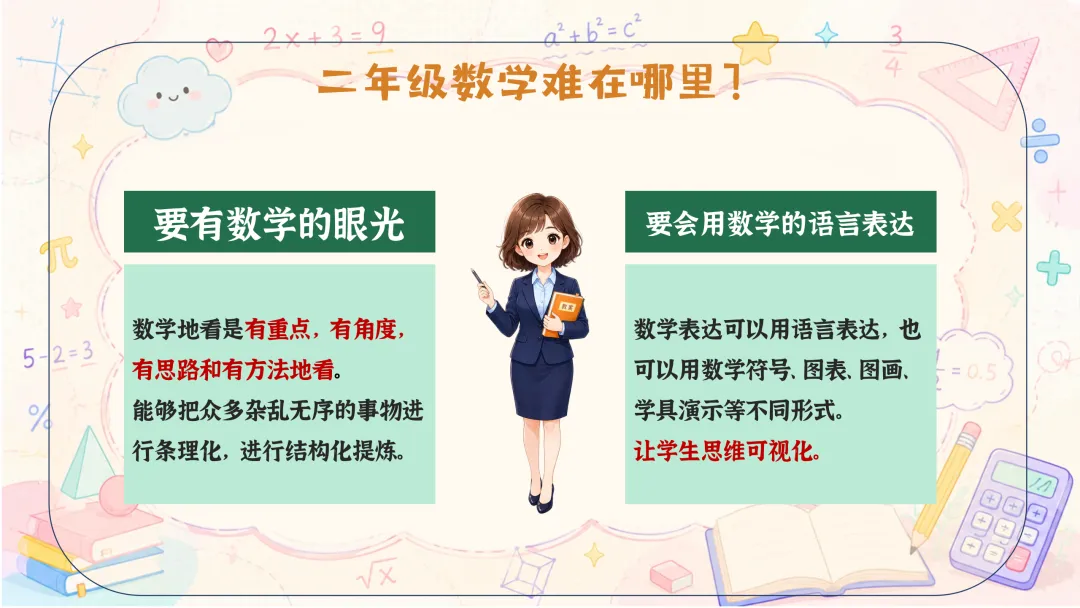 二年级数学难在哪里？

要有数学的眼光

数学地看是有重点，有角度，有思路和有方法地看。
能够把众多杂乱无序的事物进行条理化，进行结构化提炼。

要会用数学的语言表达

数学表达可以用语言表达，也可以用数学符号、图表、图画、学具演示等不同形式。
让学生思维可视化。